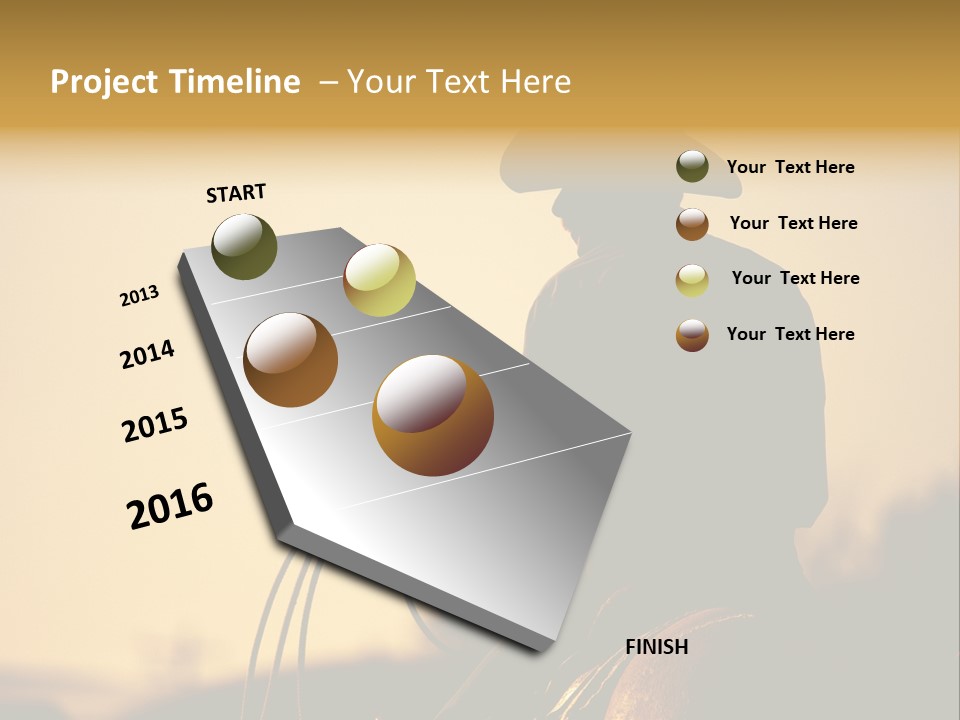 Project Timeline – Your Text Here

START

2013

2014

2015

2016

FINISH

Your Text Here

Your Text Here

Your Text Here

Your Text Here